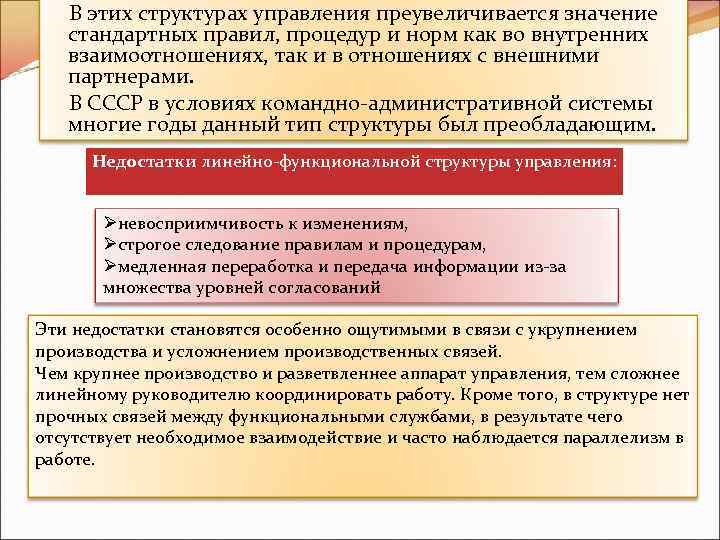 В этих структурах управления преувеличивается значение стандартных правил, процедур и норм как во внутренних взаимоотношениях, так и в отношениях с внешними партнерами.

В СССР в условиях командно-административной системы многие годы данный тип структуры был преобладающим.

Недостатки линейно-функциональной структуры управления:

➢невосприимчивость к изменениям,
➢строгое следование правилам и процедурам,
➢медленная переработка и передача информации из-за множества уровней согласований

Эти недостатки становятся особенно ощутимыми в связи с укрупнением производства и усложнением производственных связей.
Чем крупнее производство и разветвленнее аппарат управления, тем сложнее линейному руководителю координировать работу. Кроме того, в структуре нет прочных связей между функциональными службами, в результате чего отсутствует необходимое взаимодействие и часто наблюдается параллелизм в работе.